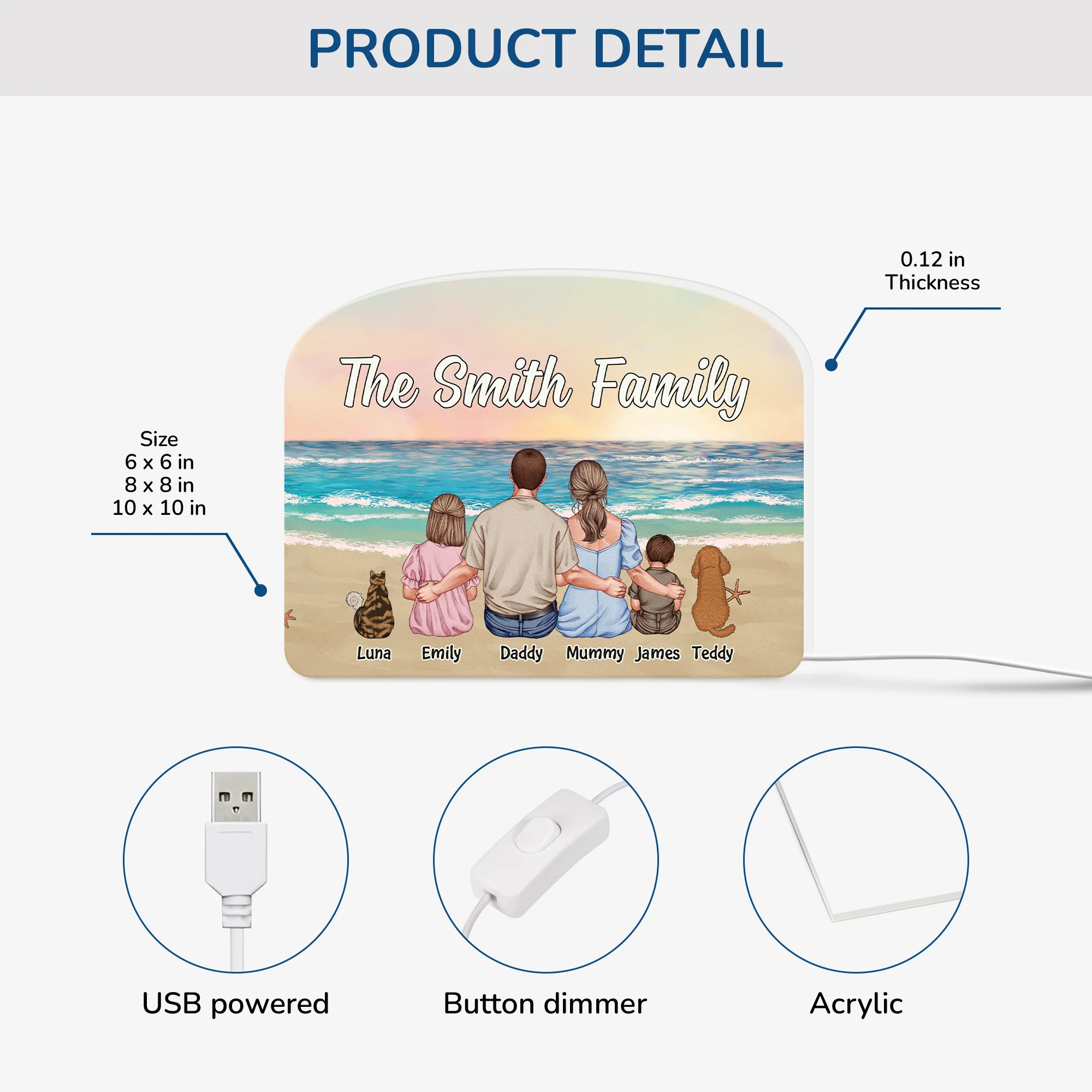 PRODUCT DETAIL

0.12 in
Thickness

Size
6 x 6 in
8 x 8 in
10 x 10 in

The Smith Family

Luna Emily Daddy Mummy James Teddy

USB powered

Button dimmer

Acrylic